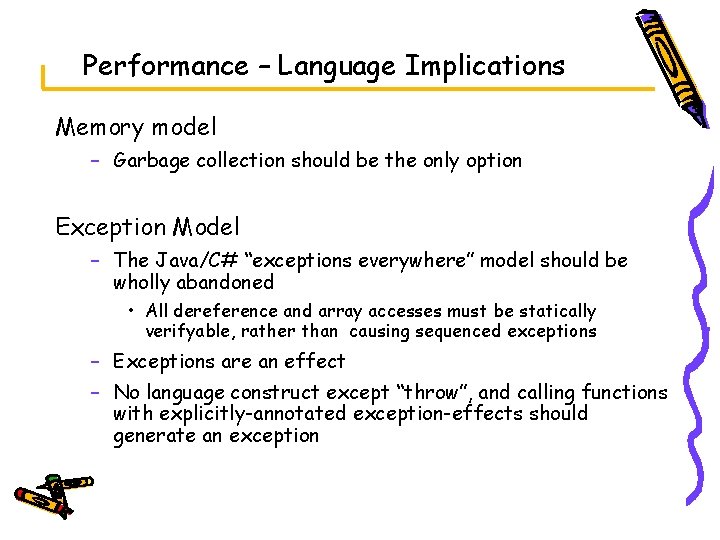 Performance – Language Implications

Memory model

– Garbage collection should be the only option

Exception Model

– The Java/C# “exceptions everywhere” model should be wholly abandoned

• All dereference and array accesses must be statically verifyable, rather than causing sequenced exceptions

– Exceptions are an effect

– No language construct except “throw”, and calling functions with explicitly-annotated exception-effects should generate an exception